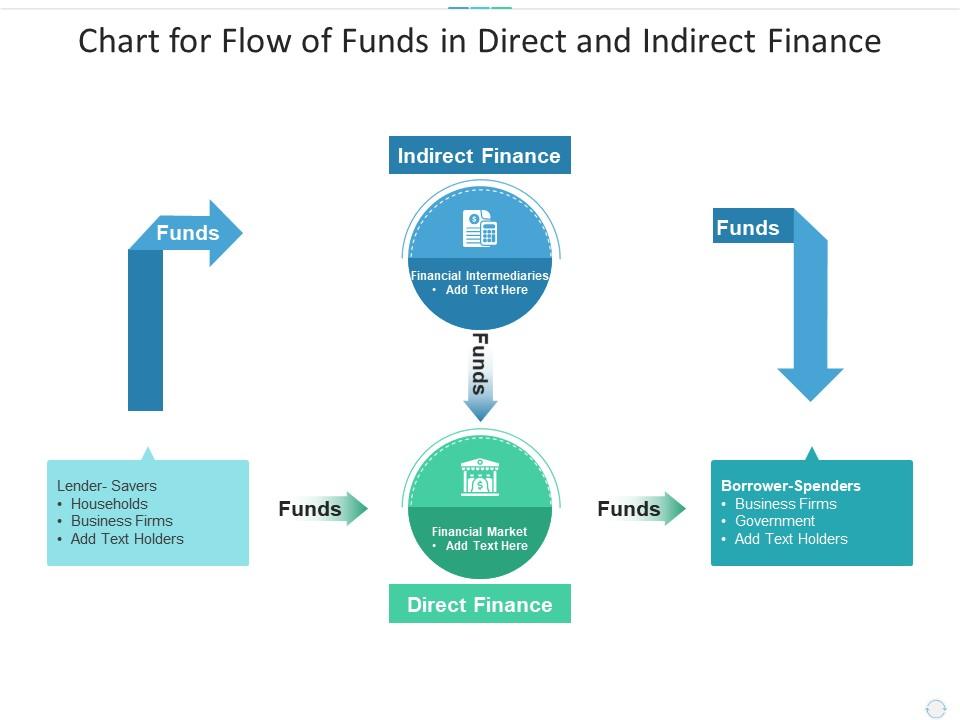 Chart for Flow of Funds in Direct and Indirect Finance

Indirect Finance

Funds

Financial Intermediaries
• Add Text Here

Funds

Funds

Lender- Savers
• Households
• Business Firms
• Add Text Holders

Funds

Financial Market
• Add Text Here

Funds

Borrower-Spenders
• Business Firms
• Government
• Add Text Holders

Direct Finance